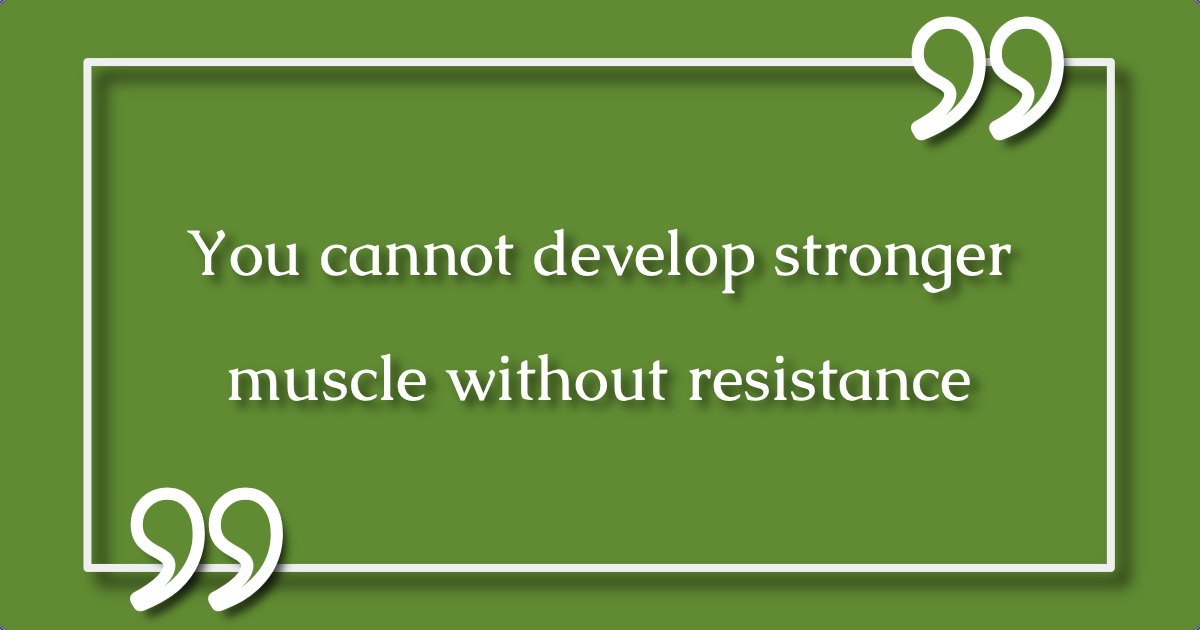 You cannot develop stronger muscle without resistance